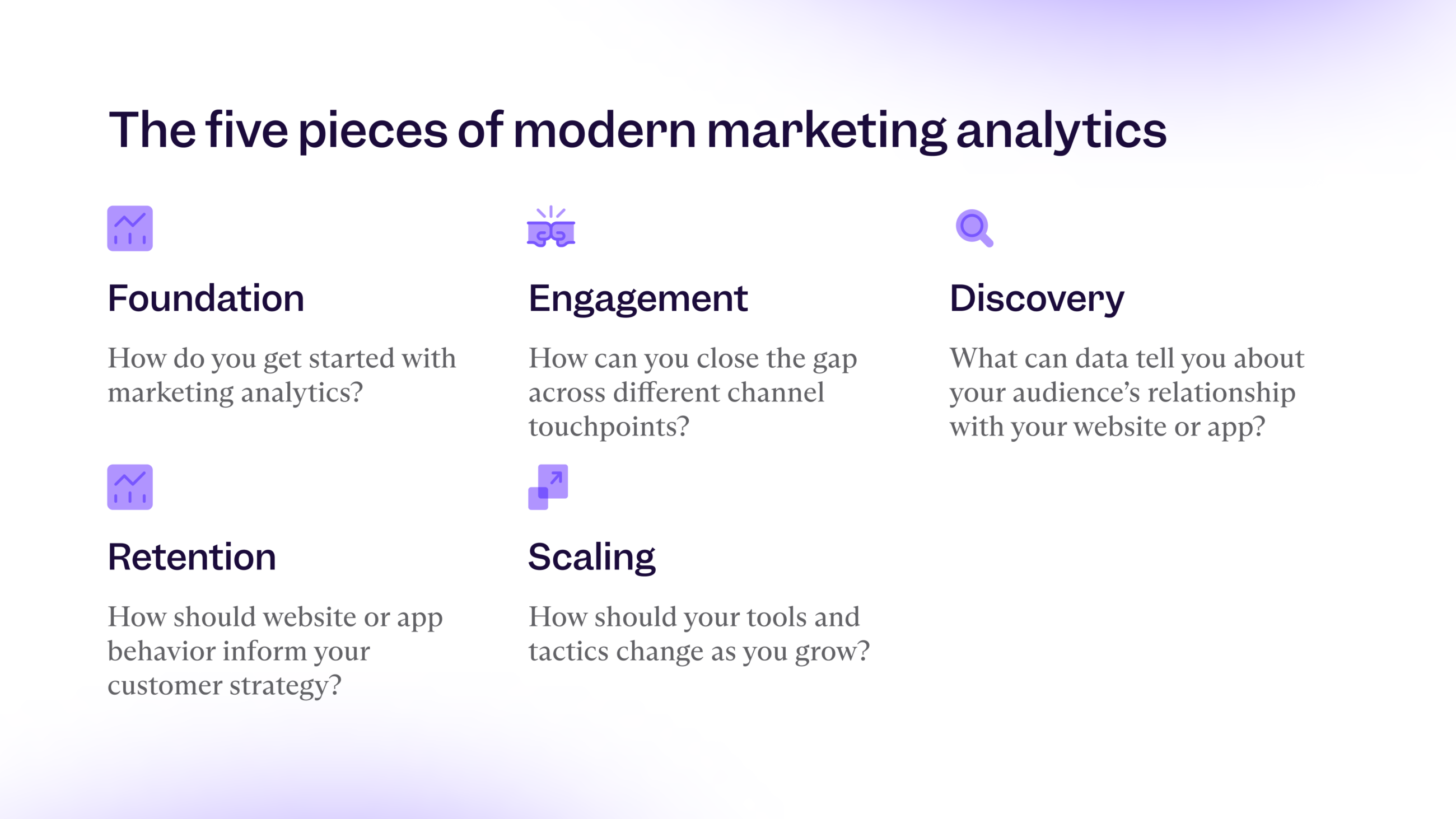 The five pieces of modern marketing analytics

Foundation

How do you get started with marketing analytics?

Engagement

How can you close the gap across different channel touchpoints?

Discovery

What can data tell you about your audience's relationship with your website or app?

Retention

How should website or app behavior inform your customer strategy?

Scaling

How should your tools and tactics change as you grow?